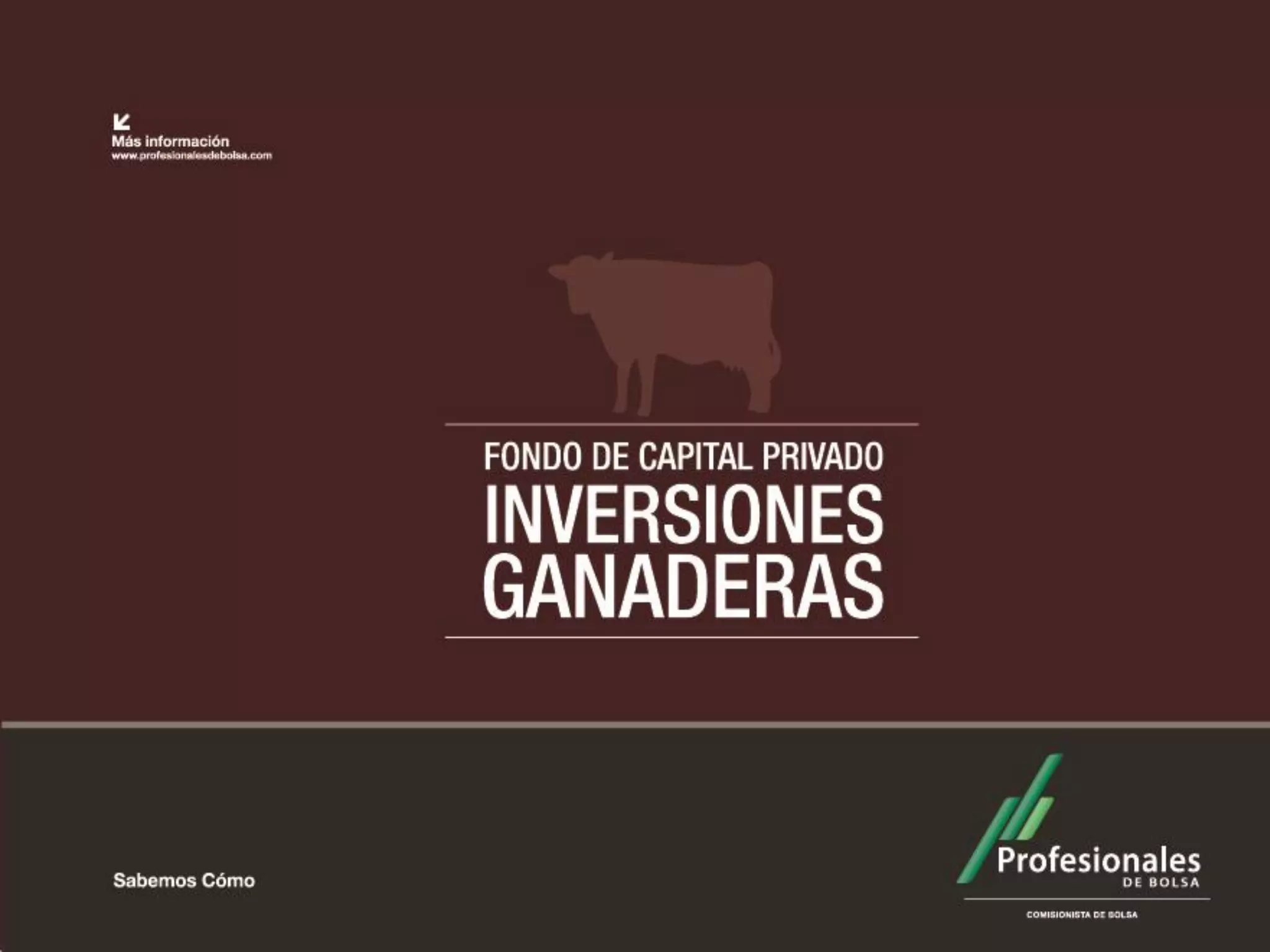 Más información
www.profesionalesdebolsa.com

FONDO DE CAPITAL PRIVADO
INVERSIONES GANADERAS

Sabemos Cómo

Profesionales
DE BOLSA

COMISIONISTA DE BOLSA